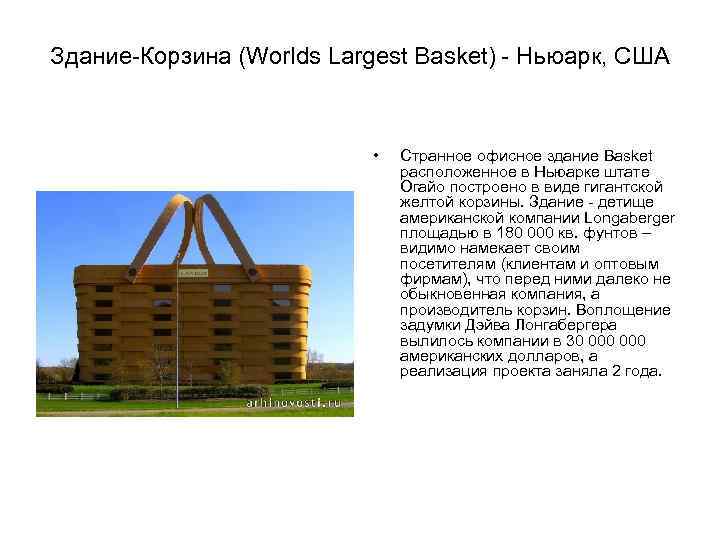 Здание-Корзина (Worlds Largest Basket) - Ньюарк, США

• Странное офисное здание Basket расположенное в Ньюарке штате Огайо построено в виде гигантской желтой корзины. Здание - детище американской компании Longaberger площадью в 180 000 кв. фунтов – видимо намекает своим посетителям (клиентам и оптовым фирмам), что перед ними далеко не обыкновенная компания, а производитель корзин. Воплощение задумки Дэйва Лонгабергера вылилось компании в 30 000 000 американских долларов, а реализация проекта заняла 2 года.

arhinovosti.ru